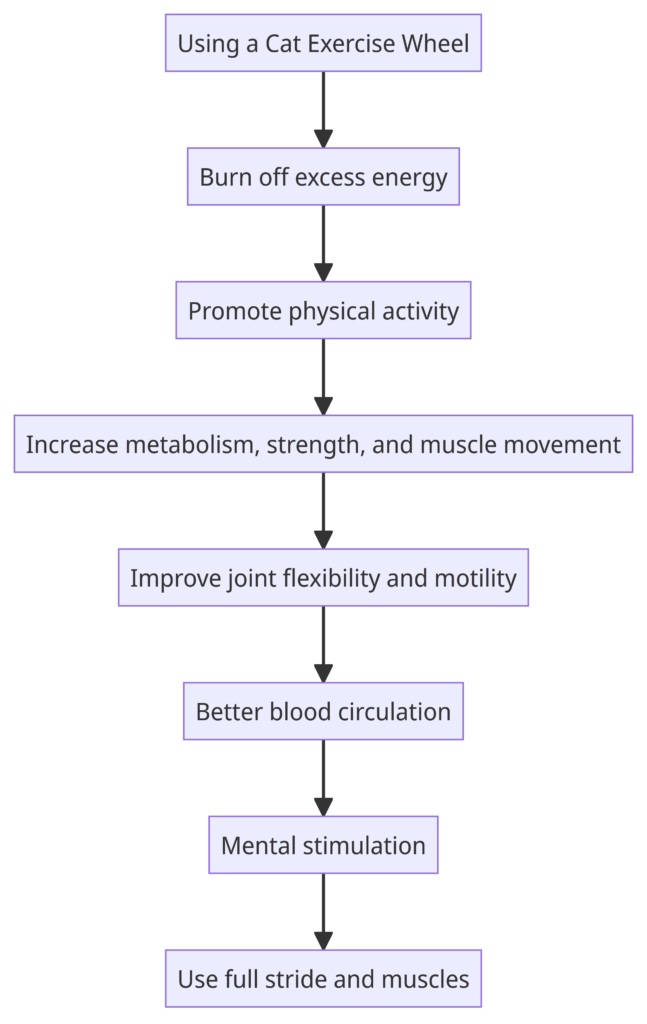 Using a Cat Exercise Wheel

Burn off excess energy

Promote physical activity

Increase metabolism, strength, and muscle movement

Improve joint flexibility and motility

Better blood circulation

Mental stimulation

Use full stride and muscles